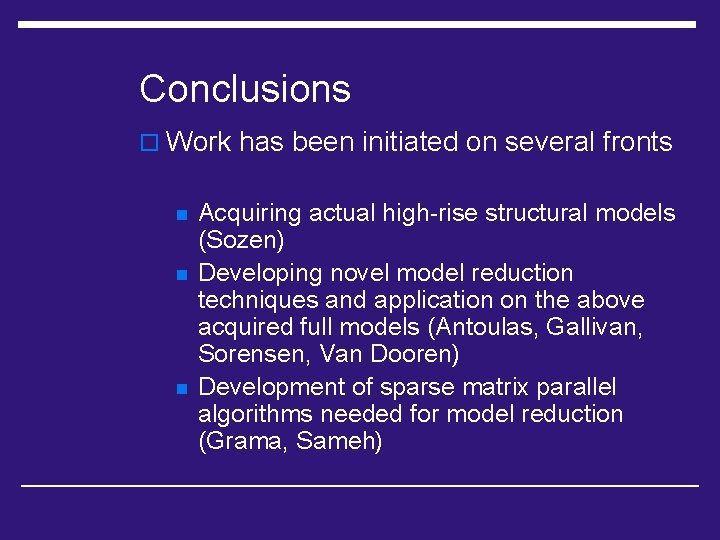 Conclusions

Work has been initiated on several fronts

Acquiring actual high-rise structural models (Sozen)

Developing novel model reduction techniques and application on the above acquired full models (Antoulas, Gallivan, Sorensen, Van Dooren)

Development of sparse matrix parallel algorithms needed for model reduction (Grama, Sameh)